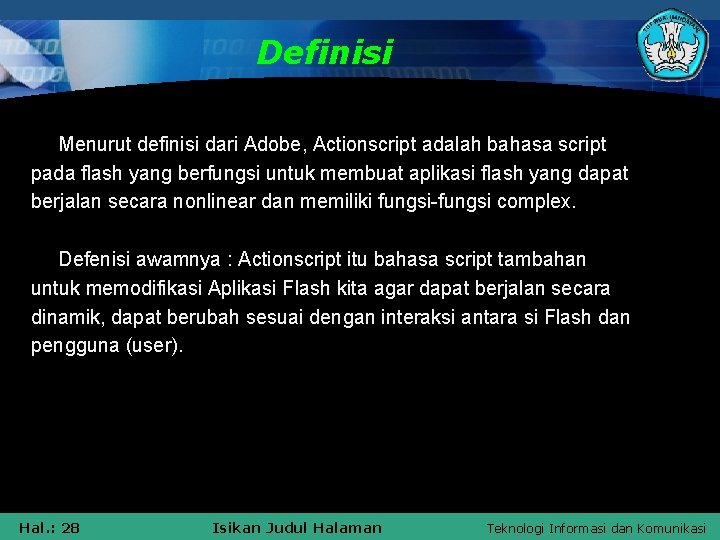 Definisi

Menurut definisi dari Adobe, Actionscript adalah bahasa script pada flash yang berfungsi untuk membuat aplikasi flash yang dapat berjalan secara nonlinear dan memiliki fungsi-fungsi complex.

Defenisi awamnya : Actionscript itu bahasa script tambahan untuk memodifikasi Aplikasi Flash kita agar dapat berjalan secara dinamik, dapat berubah sesuai dengan interaksi antara si Flash dan pengguna (user).

Hal.: 28

Isikan Judul Halaman

Teknologi Informasi dan Komunikasi